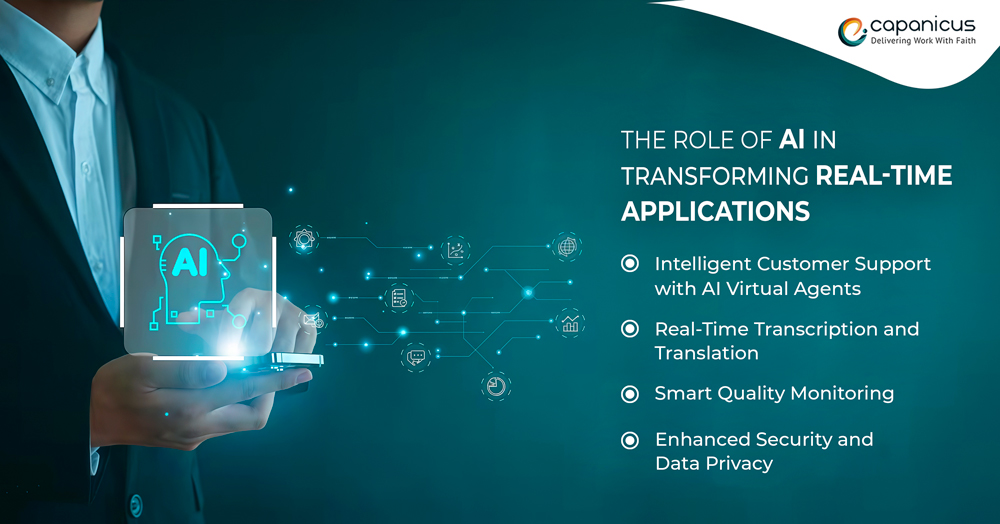 capanicus
Delivering Work With Faith

THE ROLE OF AI IN TRANSFORMING REAL-TIME APPLICATIONS

Intelligent Customer Support with AI Virtual Agents

Real-Time Transcription and Translation

Smart Quality Monitoring

Enhanced Security and Data Privacy

AI